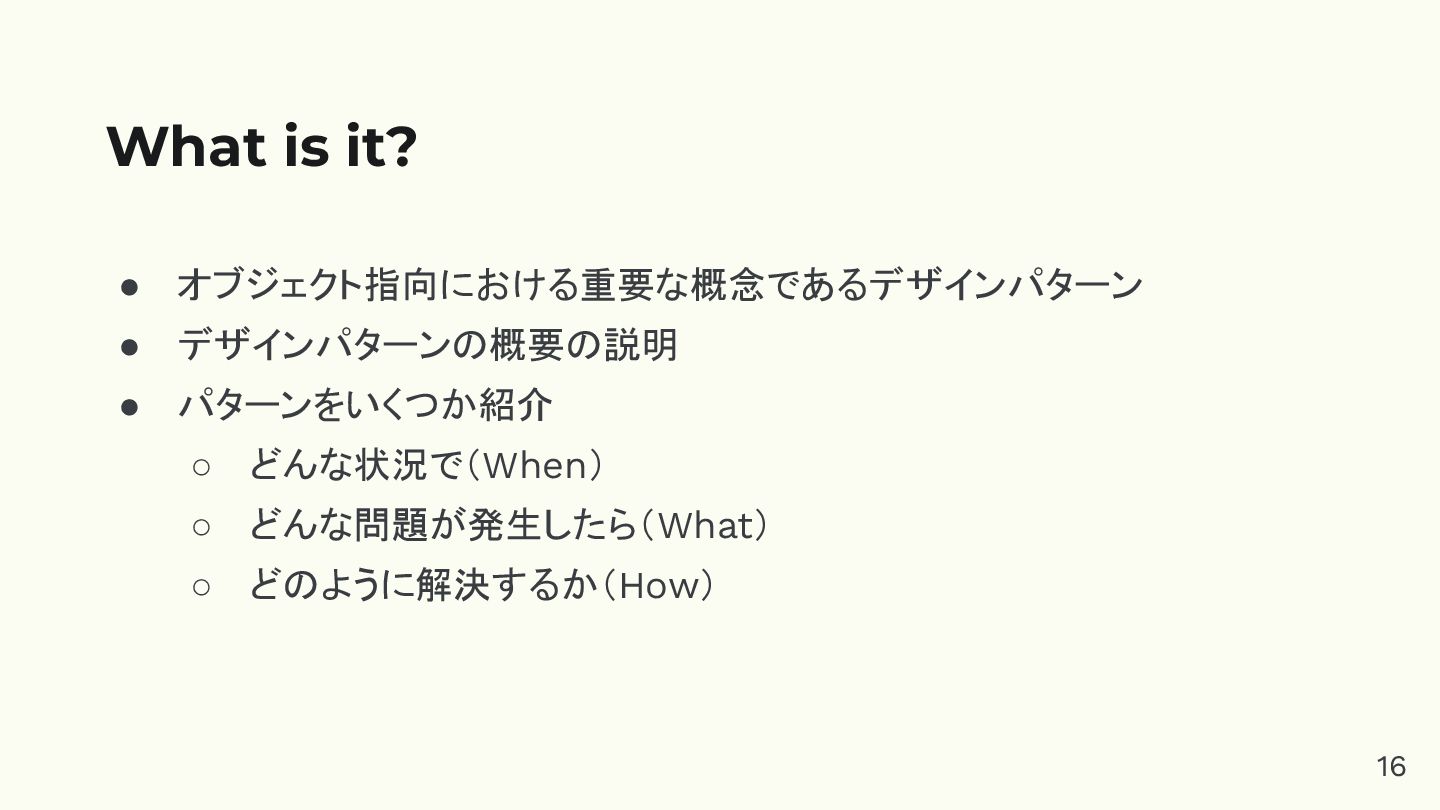 What is it?

● オブジェクト指向における重要な概念であるデザインパターン
● デザインパターンの概要の説明
● パターンをいくつか紹介
○ どんな状況で（When）
○ どんな問題が発生したら（What）
○ どのように解決するか（How）

16